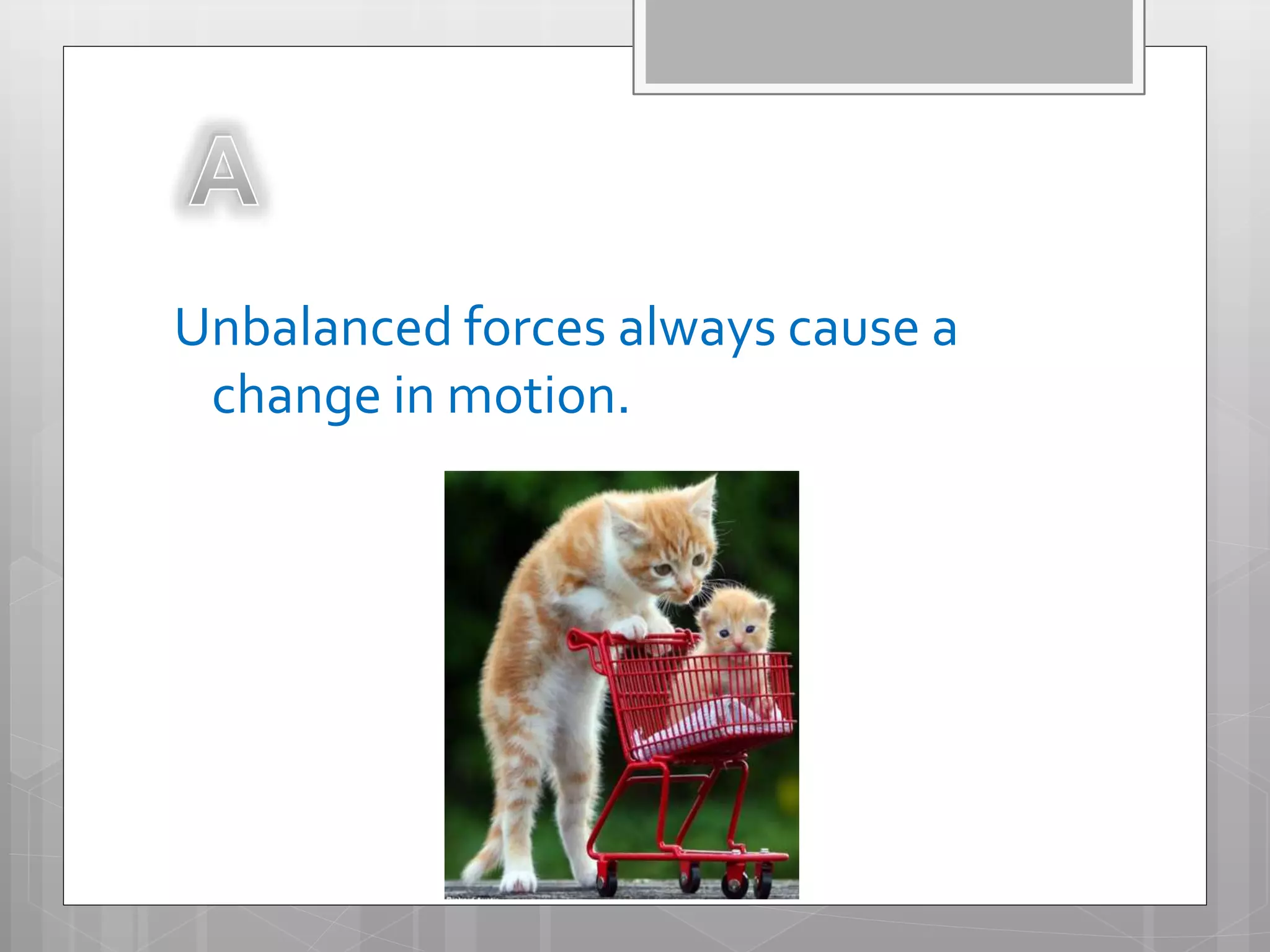 A

Unbalanced forces always cause a change in motion.